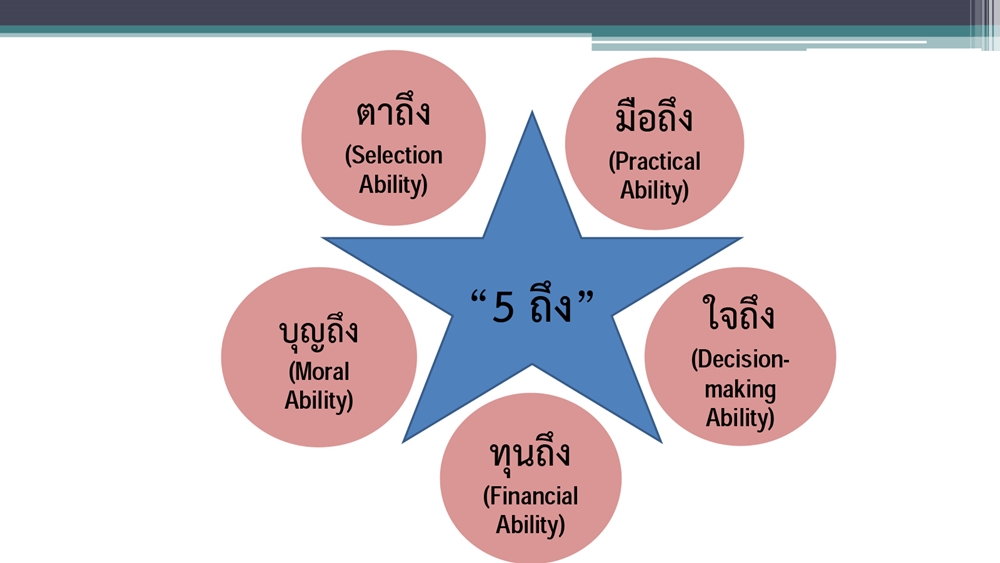 ตาถึง
(Selection Ability)

มือถึง
(Practical Ability)

“5 ถึง”

บุญถึง
(Moral Ability)

ใจถึง
(Decision-making Ability)

ทุนถึง
(Financial Ability)